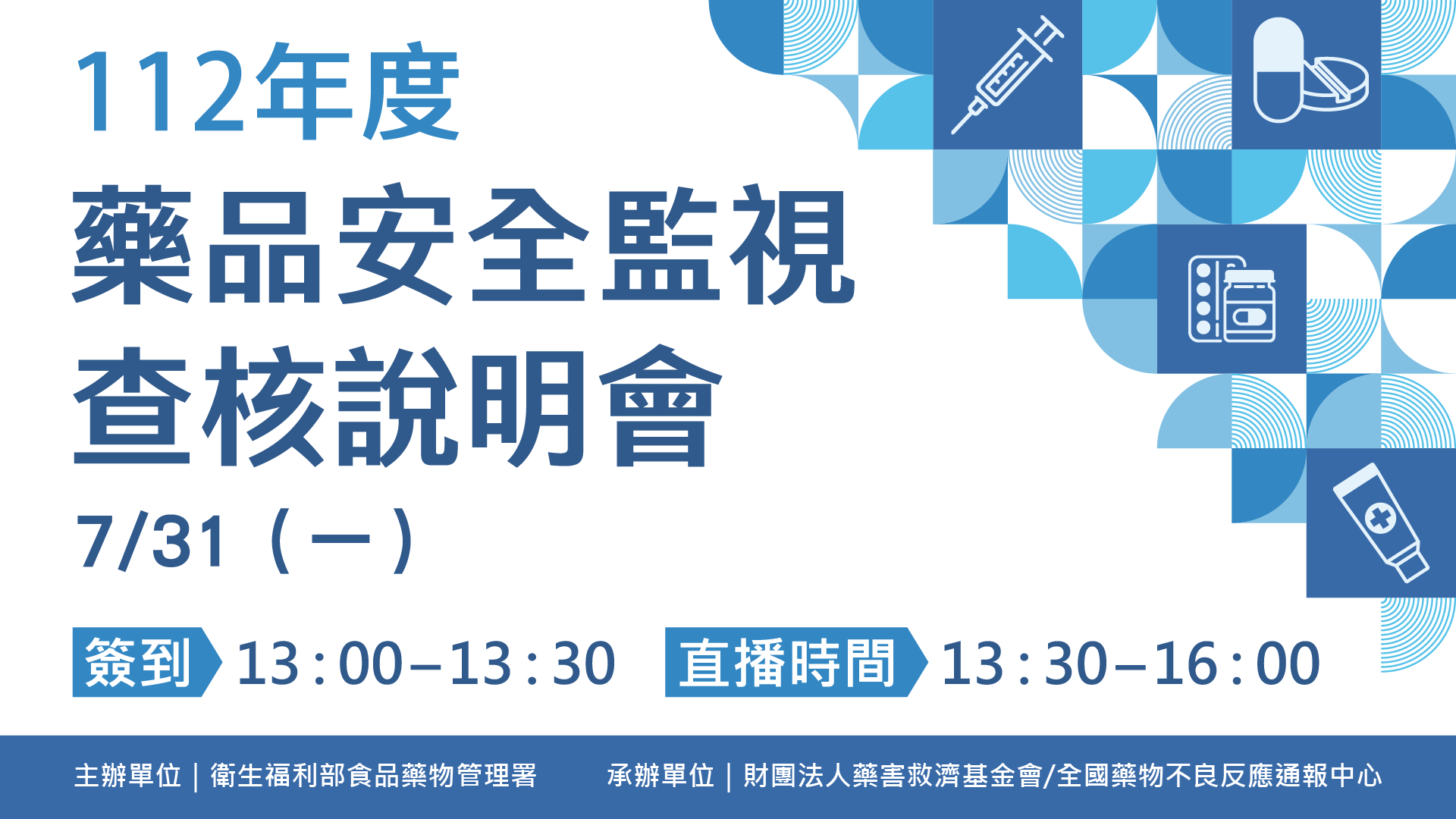 112年度
藥品安全監視
查核說明會
7/31（一）

簽到 13:00–13:30 直播時間 13:30–16:00

主辦單位｜衛生福利部食品藥物管理署 承辦單位｜財團法人藥害救濟基金會/全國藥物不良反應通報中心